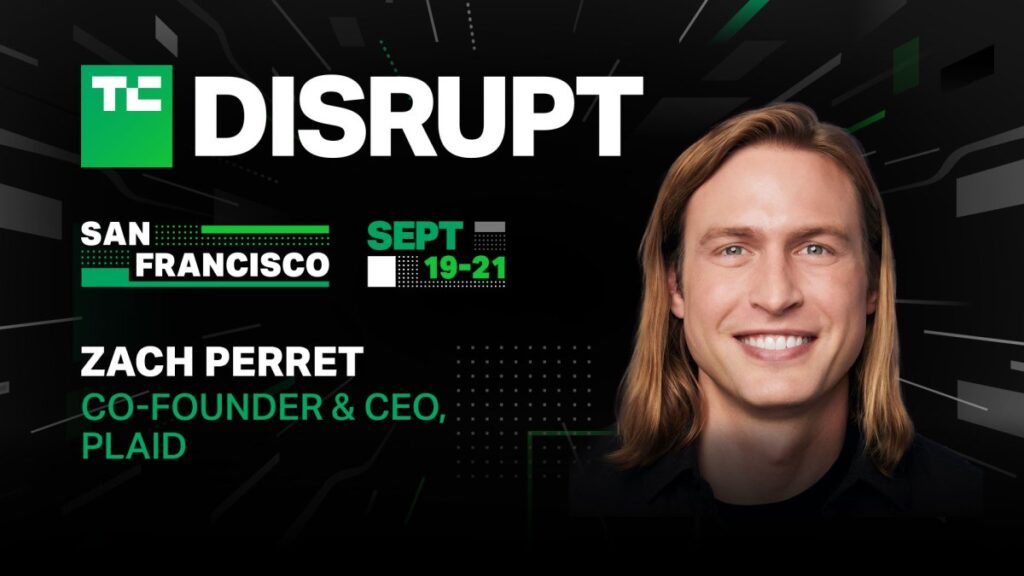 TC DISRUPT

SAN FRANCISCO

SEPT 19-21

ZACH PERRET
CO-FOUNDER & CEO, PLAID